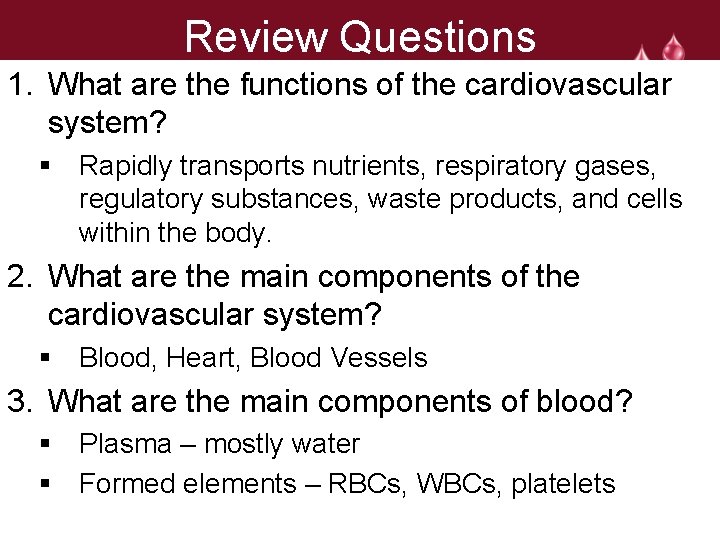 Review Questions

1. What are the functions of the cardiovascular system?

▪ Rapidly transports nutrients, respiratory gases, regulatory substances, waste products, and cells within the body.

2. What are the main components of the cardiovascular system?

▪ Blood, Heart, Blood Vessels

3. What are the main components of blood?

▪ Plasma – mostly water

▪ Formed elements – RBCs, WBCs, platelets